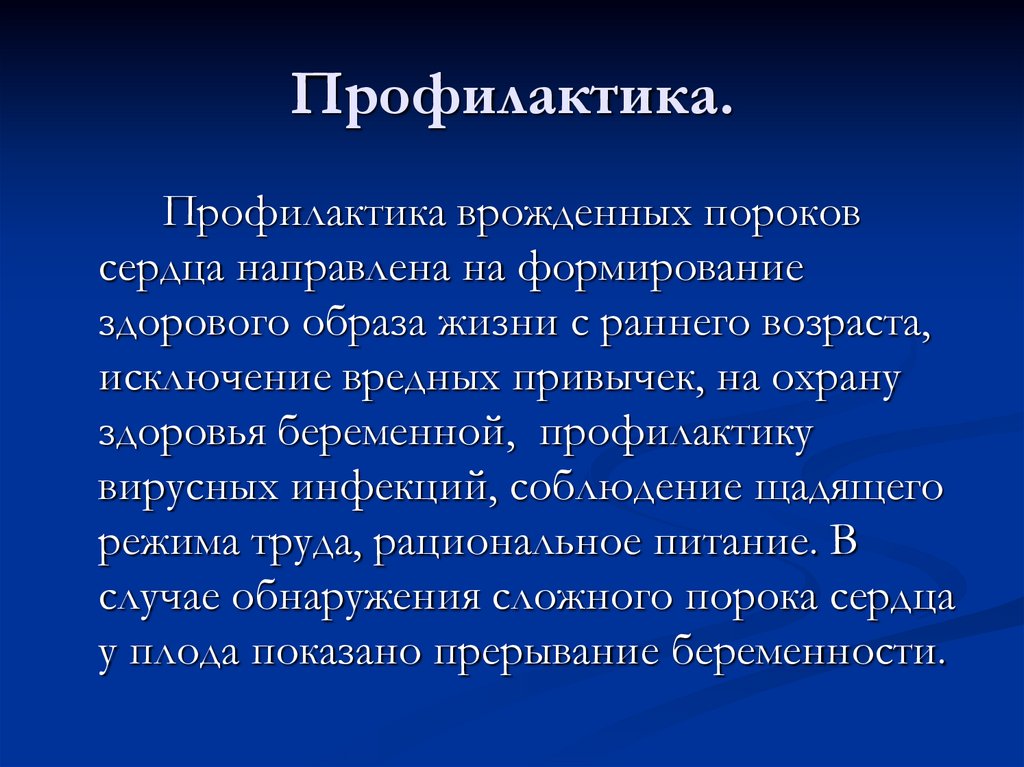 Профилактика.

Профилактика врожденных пороков сердца направлена на формирование здорового образа жизни с раннего возраста, исключение вредных привычек, на охрану здоровья беременной, профилактику вирусных инфекций, соблюдение щадящего режима труда, рациональное питание. В случае обнаружения сложного порока сердца у плода показано прерывание беременности.